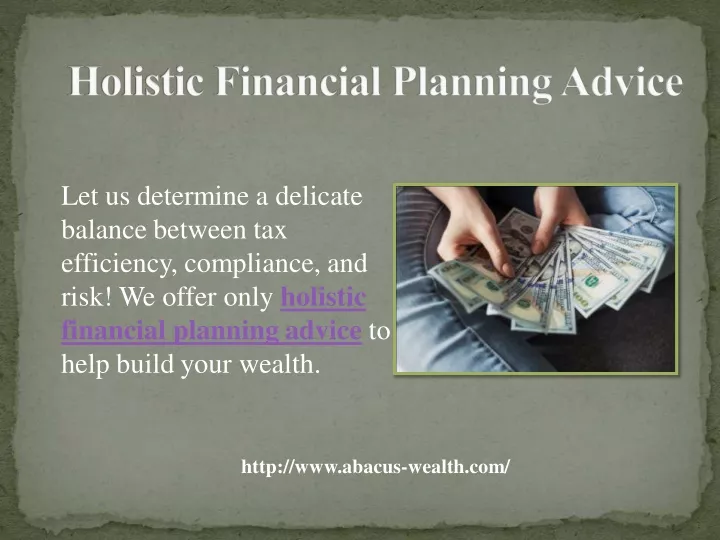 Holistic Financial Planning Advice

Let us determine a delicate balance between tax efficiency, compliance, and risk! We offer only holistic financial planning advice to help build your wealth.

http://www.abacus-wealth.com/